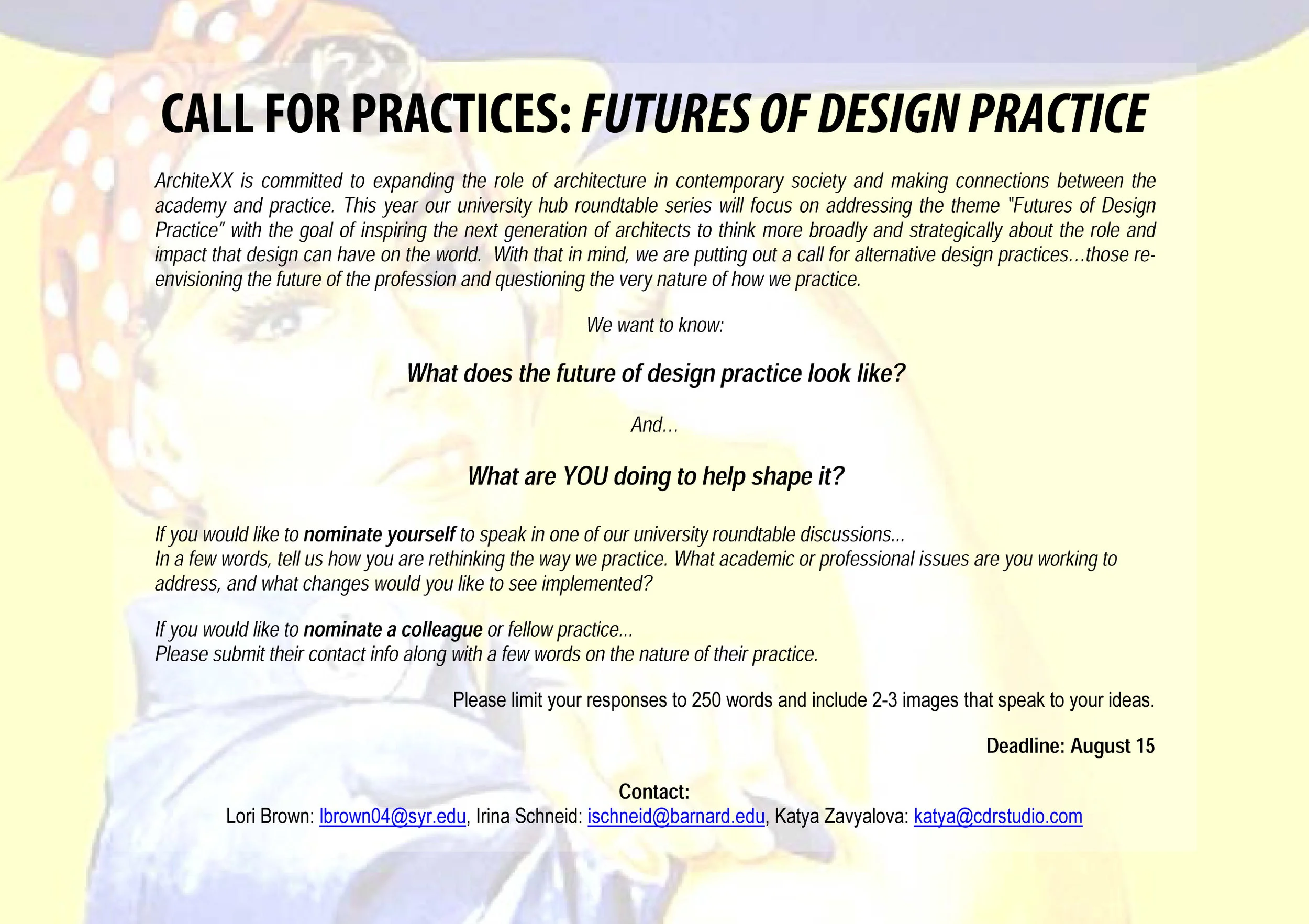 CALL FOR PRACTICES: FUTURES OF DESIGN PRACTICE

ArchiteXX is committed to expanding the role of architecture in contemporary society and making connections between the academy and practice. This year our university hub roundtable series will focus on addressing the theme "Futures of Design Practice" with the goal of inspiring the next generation of architects to think more broadly and strategically about the role and impact that design can have on the world. With that in mind, we are putting out a call for alternative design practices…those re-envisioning the future of the profession and questioning the very nature of how we practice.

We want to know:

What does the future of design practice look like?

And…

What are YOU doing to help shape it?

If you would like to nominate yourself to speak in one of our university roundtable discussions...
In a few words, tell us how you are rethinking the way we practice. What academic or professional issues are you working to address, and what changes would you like to see implemented?

If you would like to nominate a colleague or fellow practice...
Please submit their contact info along with a few words on the nature of their practice.

Please limit your responses to 250 words and include 2-3 images that speak to your ideas.

Deadline: August 15

Contact:
Lori Brown: lbrown04@syr.edu, Irina Schneid: ischneid@barnard.edu, Katya Zavyalova: katya@cdrstudio.com